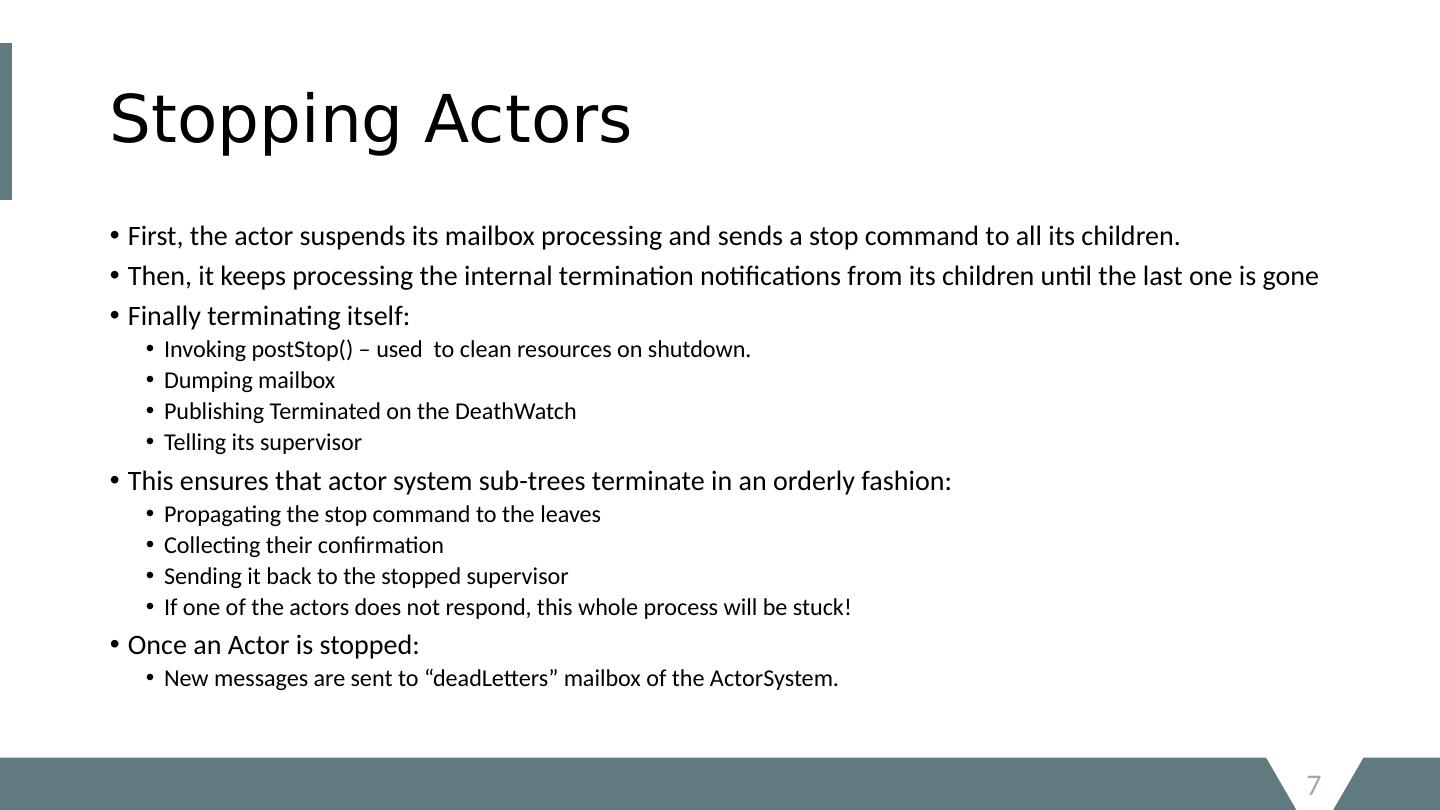 Stopping Actors

• First, the actor suspends its mailbox processing and sends a stop command to all its children.
• Then, it keeps processing the internal termination notifications from its children until the last one is gone
• Finally terminating itself:
  • Invoking postStop() – used to clean resources on shutdown.
  • Dumping mailbox
  • Publishing Terminated on the DeathWatch
  • Telling its supervisor
• This ensures that actor system sub-trees terminate in an orderly fashion:
  • Propagating the stop command to the leaves
  • Collecting their confirmation
  • Sending it back to the stopped supervisor
  • If one of the actors does not respond, this whole process will be stuck!
• Once an Actor is stopped:
  • New messages are sent to “deadLetters” mailbox of the ActorSystem.

7